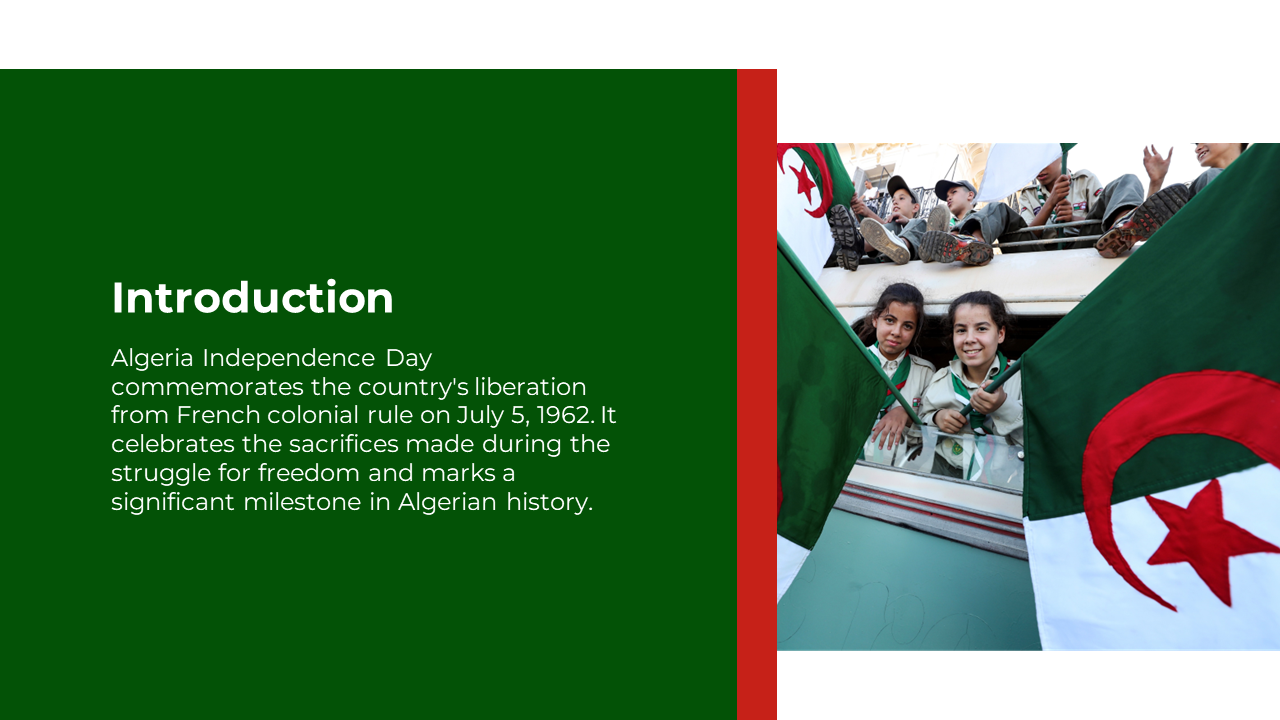 Introduction

Algeria Independence Day commemorates the country's liberation from French colonial rule on July 5, 1962. It celebrates the sacrifices made during the struggle for freedom and marks a significant milestone in Algerian history.